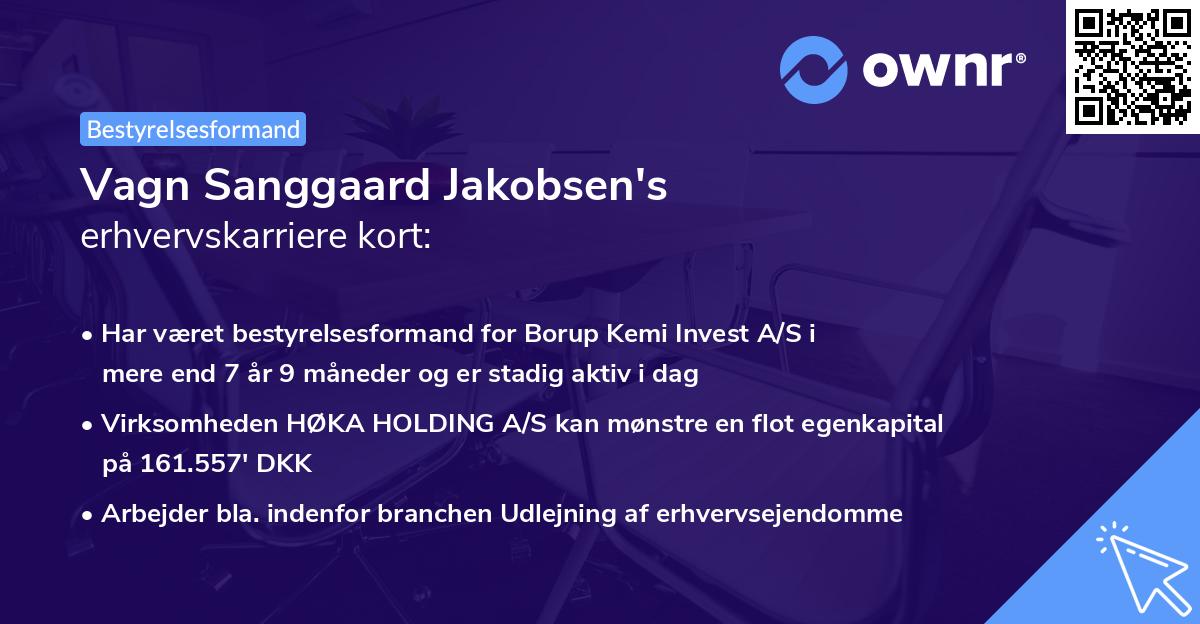 ownr®

Bestyrelsesformand

Vagn Sanggaard Jakobsen's
erhvervskarriere kort:

• Har været bestyrelsesformand for Borup Kemi Invest A/S i mere end 7 år 9 måneder og er stadig aktiv i dag

• Virksomheden HØKA HOLDING A/S kan mønstre en flot egenkapital på 161.557' DKK

• Arbejder bla. indenfor branchen Udlejning af erhvervsejendomme